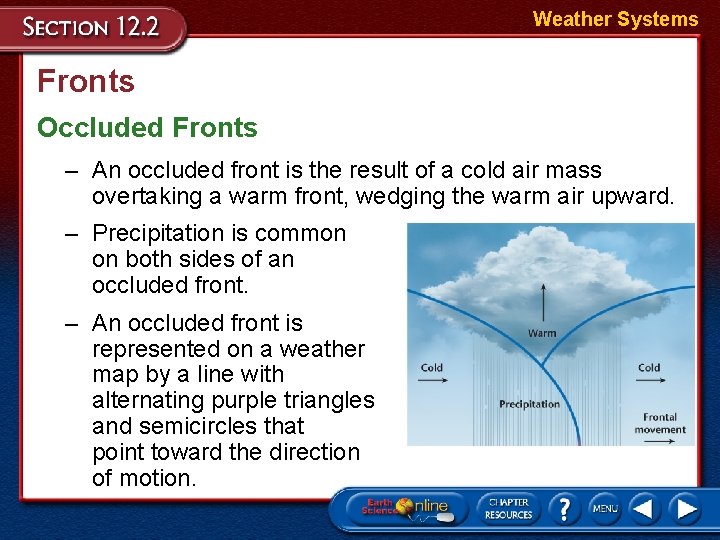 SECTION 12.2

Weather Systems

Fronts

Occluded Fronts

– An occluded front is the result of a cold air mass overtaking a warm front, wedging the warm air upward.

– Precipitation is common on both sides of an occluded front.

– An occluded front is represented on a weather map by a line with alternating purple triangles and semicircles that point toward the direction of motion.

Warm

Cold

Cold

Precipitation

Frontal movement

Earth Science Online

CHAPTER RESOURCES

?

MENU